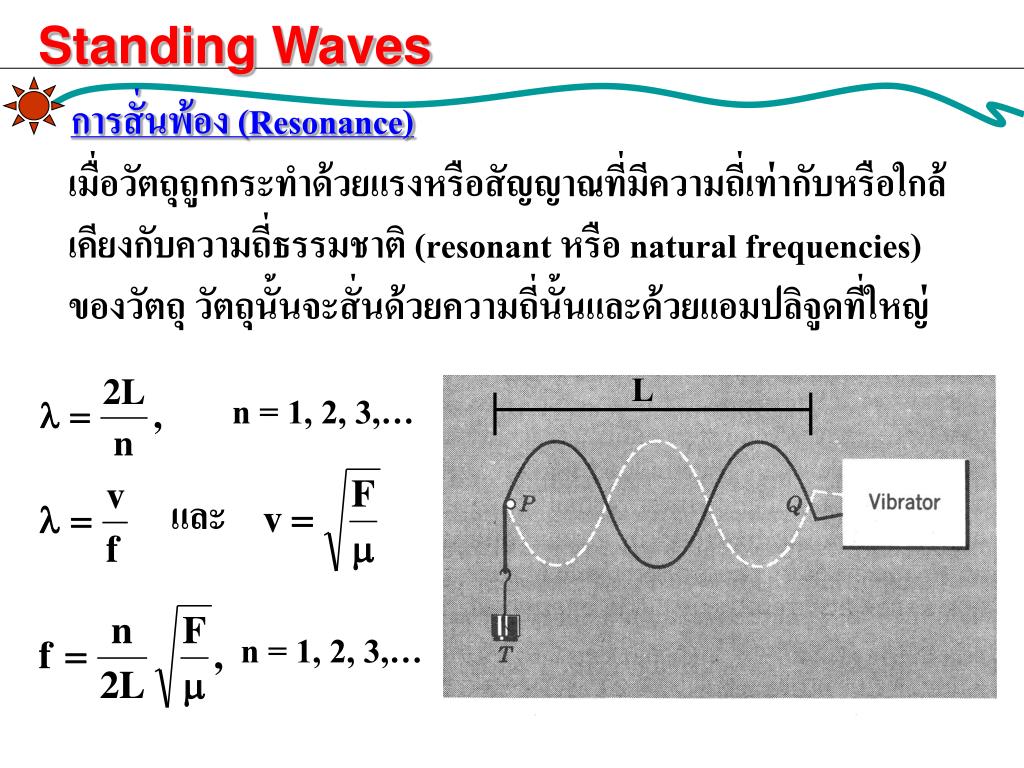 Standing Waves

การสั่นพ้อง (Resonance)

เมื่อวัตถุถูกกระทำด้วยแรงหรือสัญญาณที่มีความถี่เท่ากับหรือใกล้เคียงกับความถี่ธรรมชาติ (resonant หรือ natural frequencies) ของวัตถุ วัตถุนั้นจะสั่นด้วยความถี่นั้นและด้วยแอมปลิจูดที่ใหญ่

$\lambda = \frac{2L}{n}$, n = 1, 2, 3,…

$\lambda = \frac{v}{f}$ และ $v = \sqrt{\frac{F}{\mu}}$

$f = \frac{n}{2L}\sqrt{\frac{F}{\mu}}$, n = 1, 2, 3,…

L

P

Q

Vibrator

T